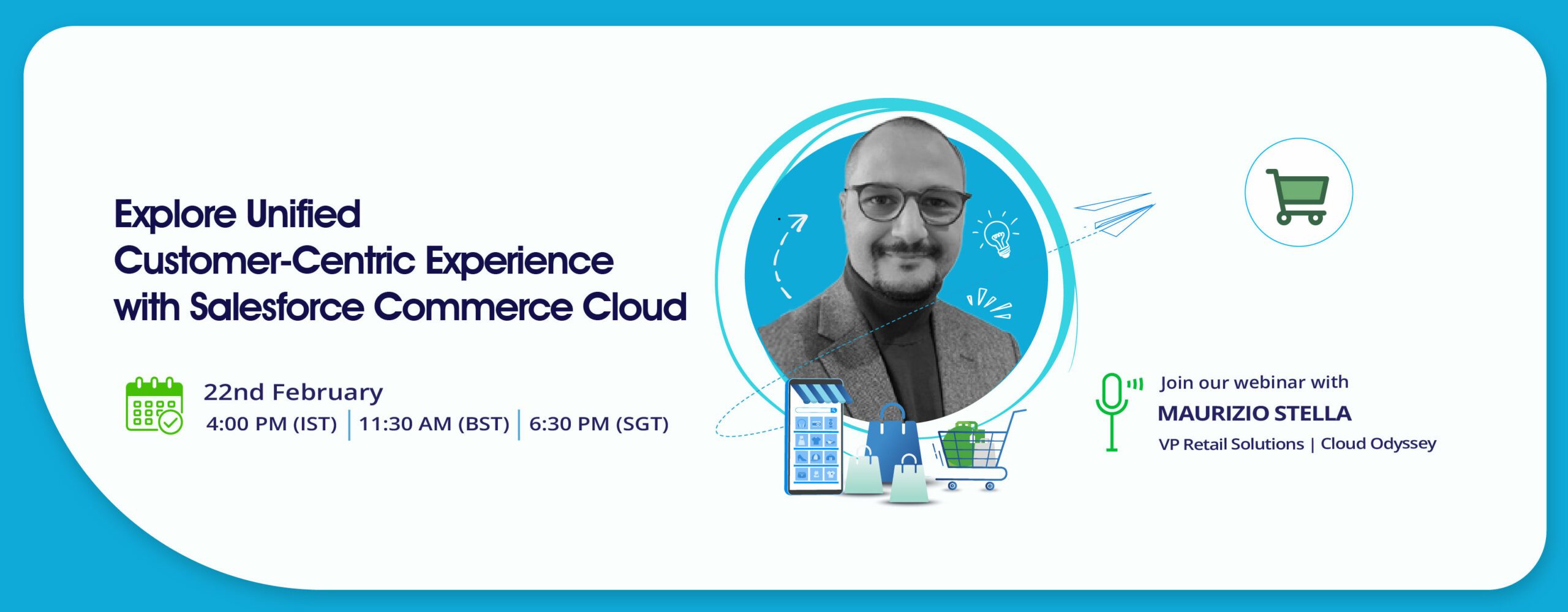 Explore Unified Customer-Centric Experience with Salesforce Commerce Cloud

22nd February
4:00 PM (IST) | 11:30 AM (BST) | 6:30 PM (SGT)

Join our webinar with
MAURIZIO STELLA
VP Retail Solutions | Cloud Odyssey